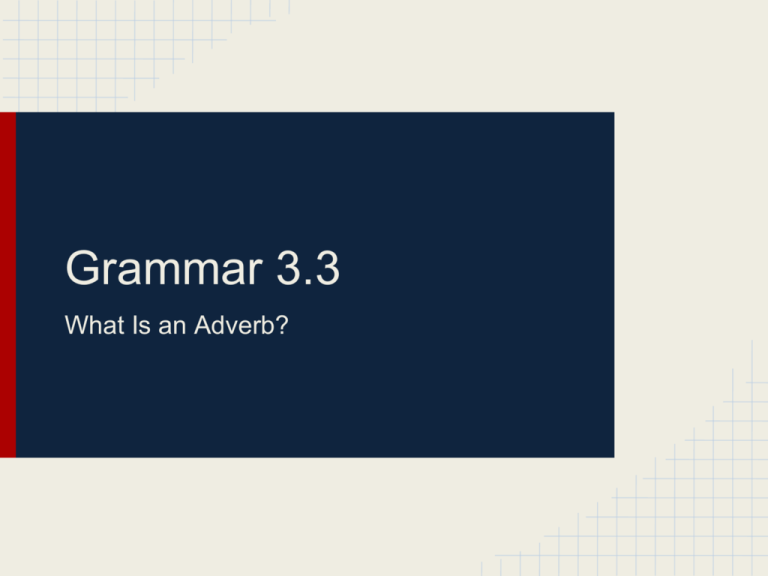 Grammar 3.3

What Is an Adverb?